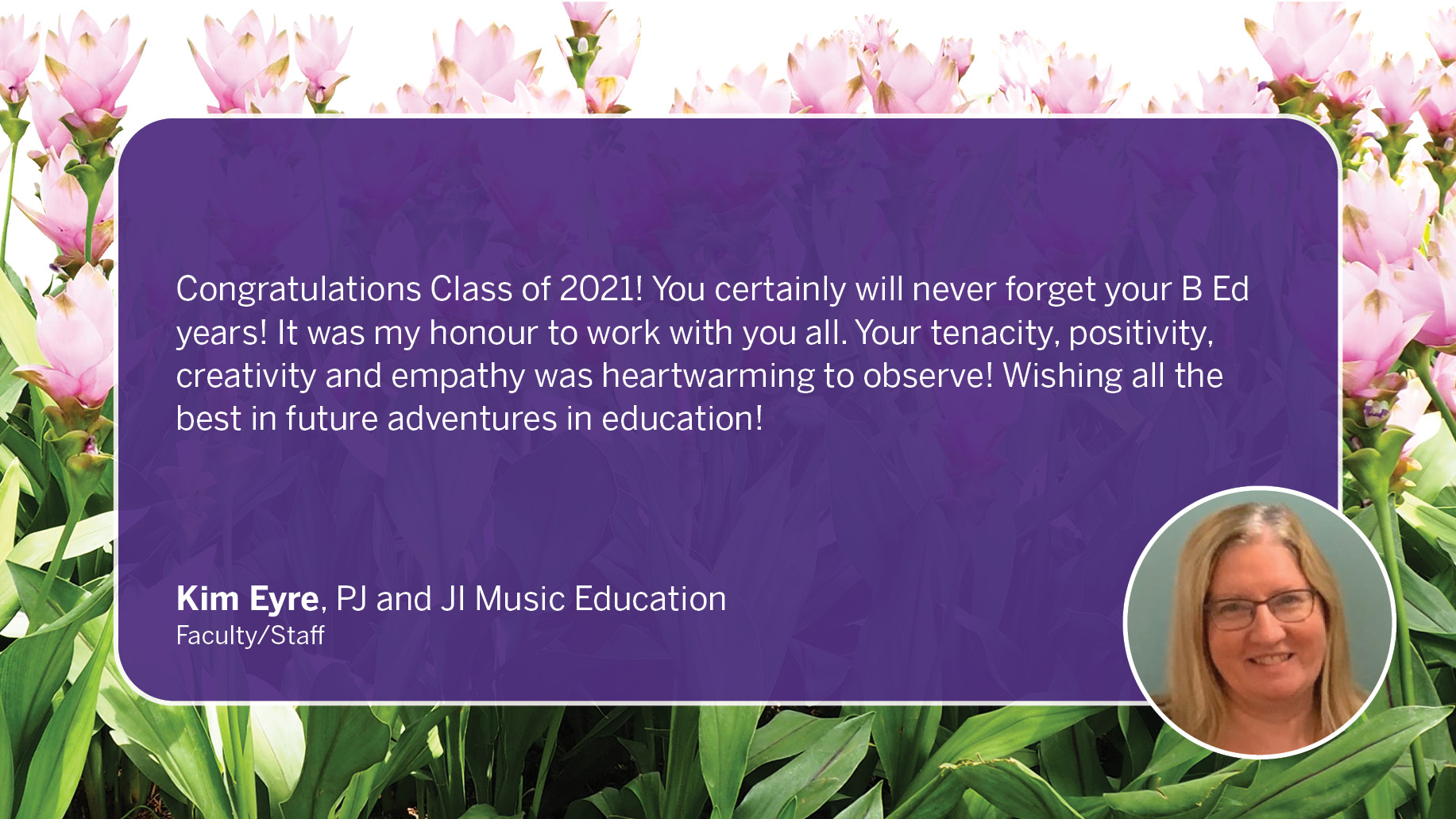 Congratulations Class of 2021! You certainly will never forget your B Ed years! It was my honour to work with you all. Your tenacity, positivity, creativity and empathy was heartwarming to observe! Wishing all the best in future adventures in education!

Kim Eyre, PJ and JI Music Education
Faculty/Staff